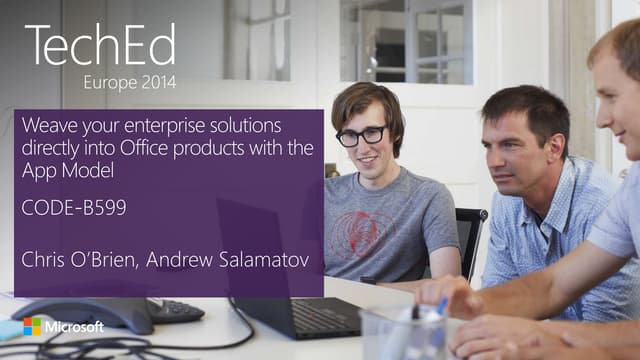 TechEd
Europe 2014

Weave your enterprise solutions directly into Office products with the App Model

CODE-B599

Chris O'Brien, Andrew Salamatov

Microsoft